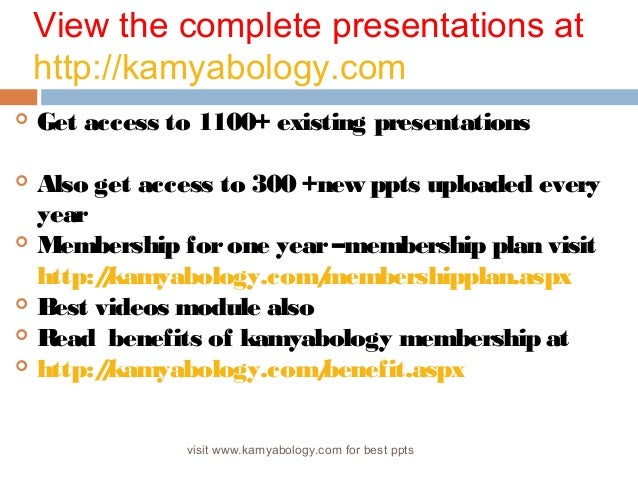 View the complete presentations at http://kamyabology.com

Get access to 1100+ existing presentations

Also get access to 300 +new ppts uploaded every year

Membership for one year –membership plan visit http://kamyabology.com/membershipplan.aspx

Best videos module also

Read benefits of kamyabology membership at

http://kamyabology.com/benefit.aspx

visit www.kamyabology.com for best ppts